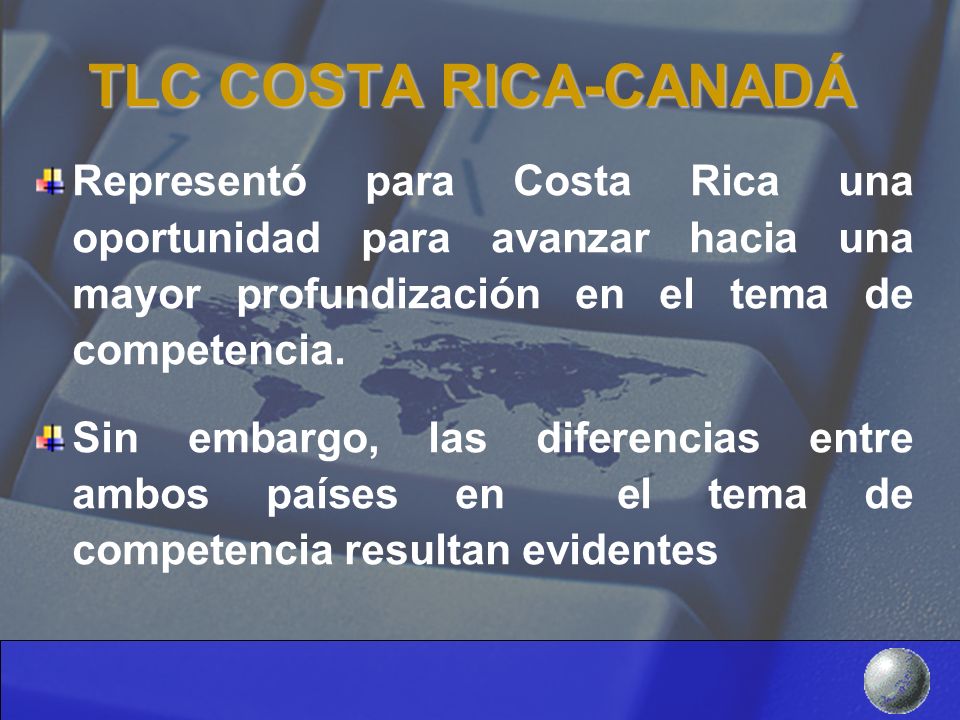 TLC COSTA RICA-CANADÁ

Representó para Costa Rica una oportunidad para avanzar hacia una mayor profundización en el tema de competencia.

Sin embargo, las diferencias entre ambos países en el tema de competencia resultan evidentes